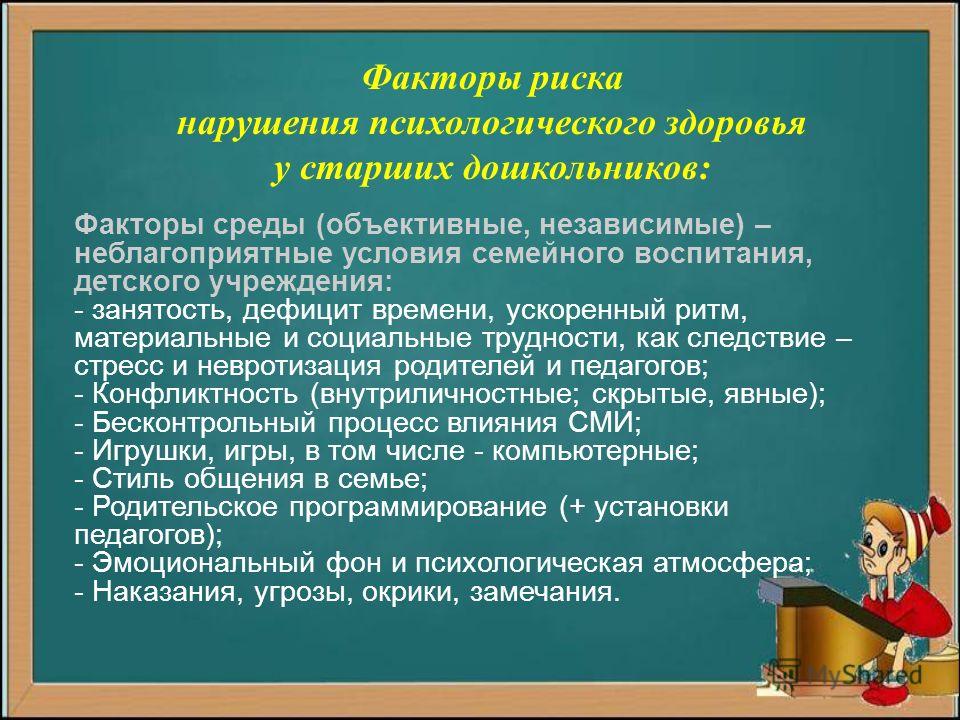 Факторы риска
нарушения психологического здоровья
у старших дошкольников:

Факторы среды (объективные, независимые) – неблагоприятные условия семейного воспитания, детского учреждения:
- занятость, дефицит времени, ускоренный ритм, материальные и социальные трудности, как следствие – стресс и невротизация родителей и педагогов;
- Конфликтность (внутриличностные; скрытые, явные);
- Бесконтрольный процесс влияния СМИ;
- Игрушки, игры, в том числе - компьютерные;
- Стиль общения в семье;
- Родительское программирование (+ установки педагогов);
- Эмоциональный фон и психологическая атмосфера;
- Наказания, угрозы, окрики, замечания.

MyShared